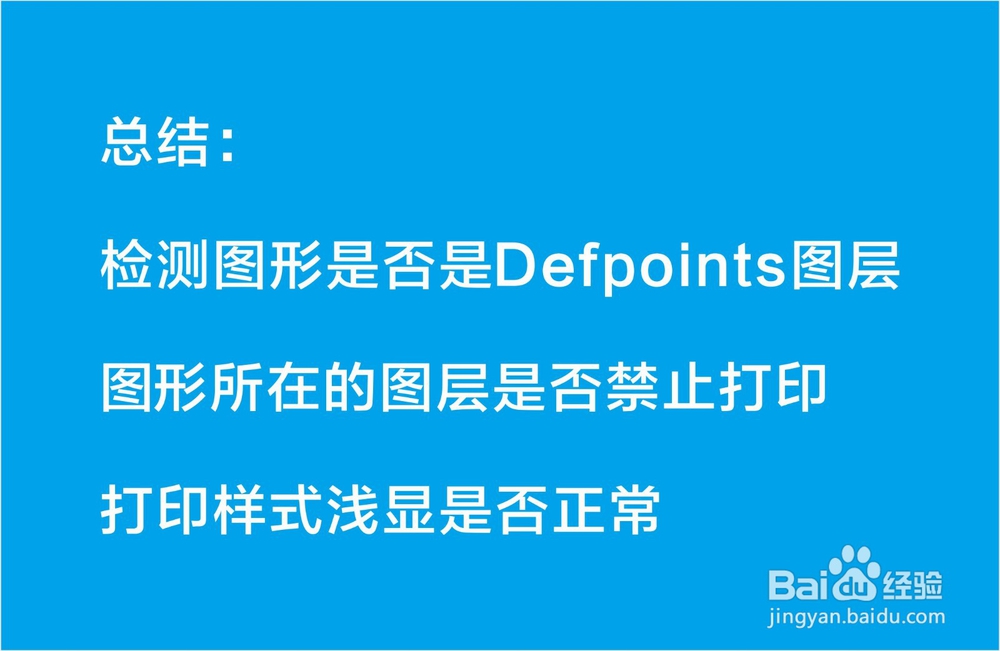 总结：

检测图形是否是Defpoints图层

图形所在的图层是否禁止打印

打印样式浅显是否正常

Baidu经验
jingyan.baidu.com